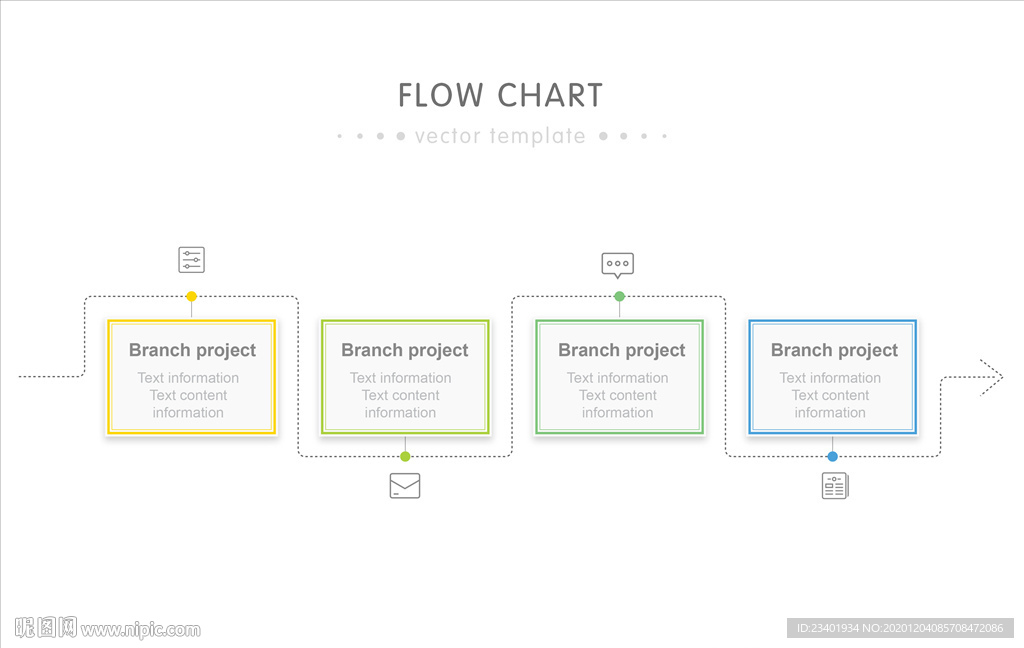 FLOW CHART

vector template

Branch project
Text information
Text content
information

Branch project
Text information
Text content
information

Branch project
Text information
Text content
information

Branch project
Text information
Text content
information

昵图网 www.nipic.com

ID:23401934 NO:20201204085708472086